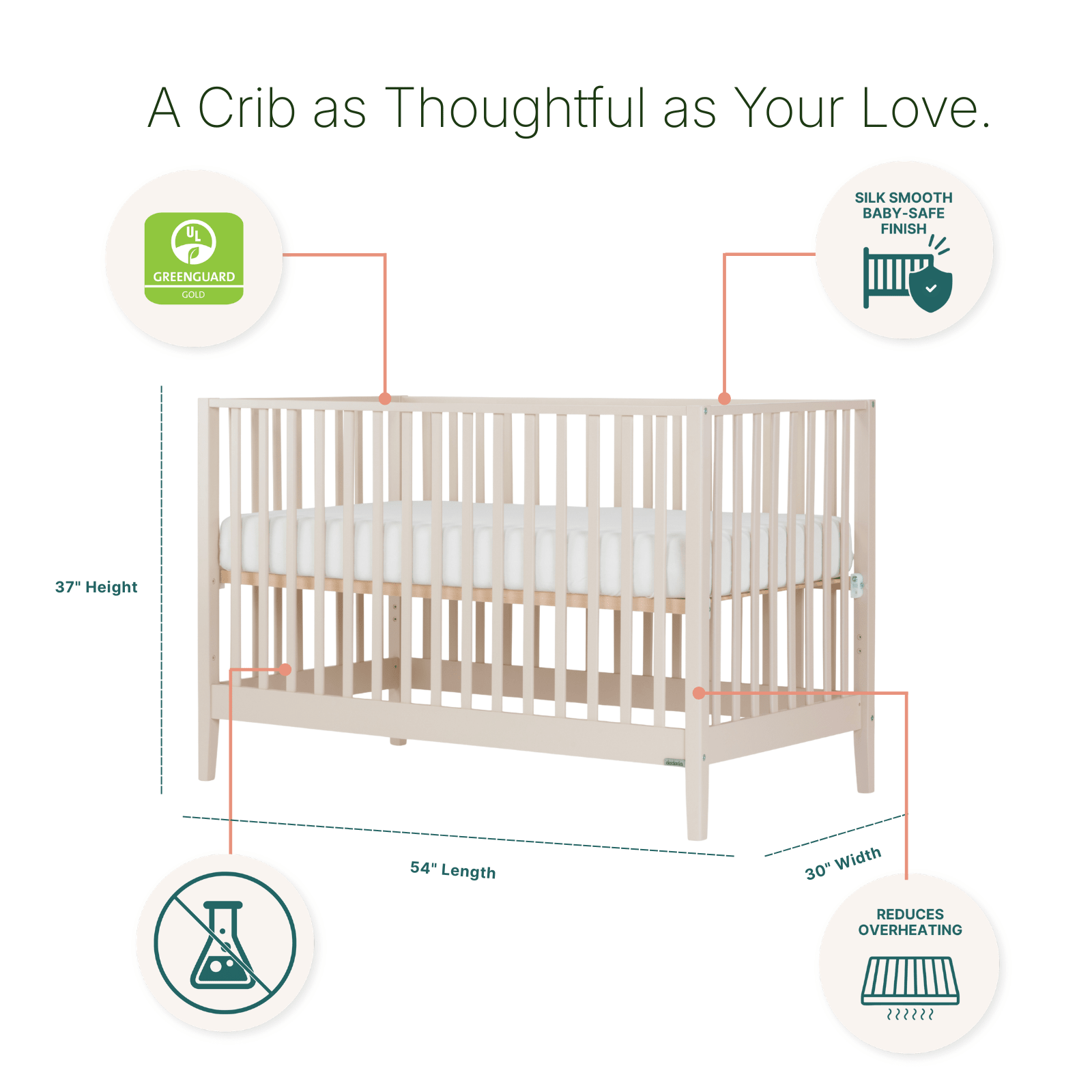 A Crib as Thoughtful as Your Love.

UL

GREENGUARD

GOLD

SILK SMOOTH BABY-SAFE FINISH

37" Height

54" Length

30" Width

REDUCES OVERHEATING